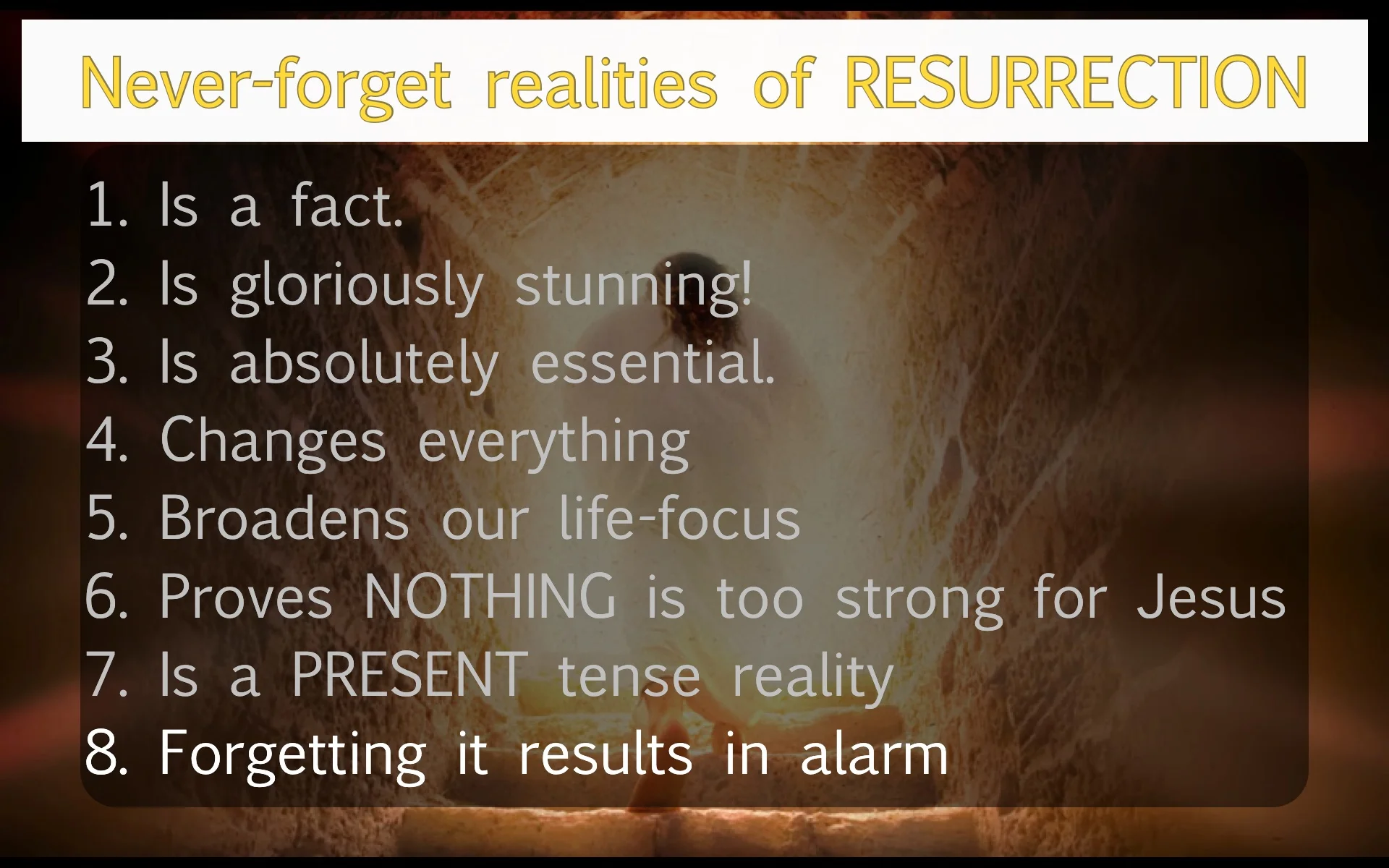 Never-forget realities of RESURRECTION

1. Is a fact.
2. Is gloriously stunning!
3. Is absolutely essential.
4. Changes everything
5. Broadens our life-focus
6. Proves NOTHING is too strong for Jesus
7. Is a PRESENT tense reality
8. Forgetting it results in alarm